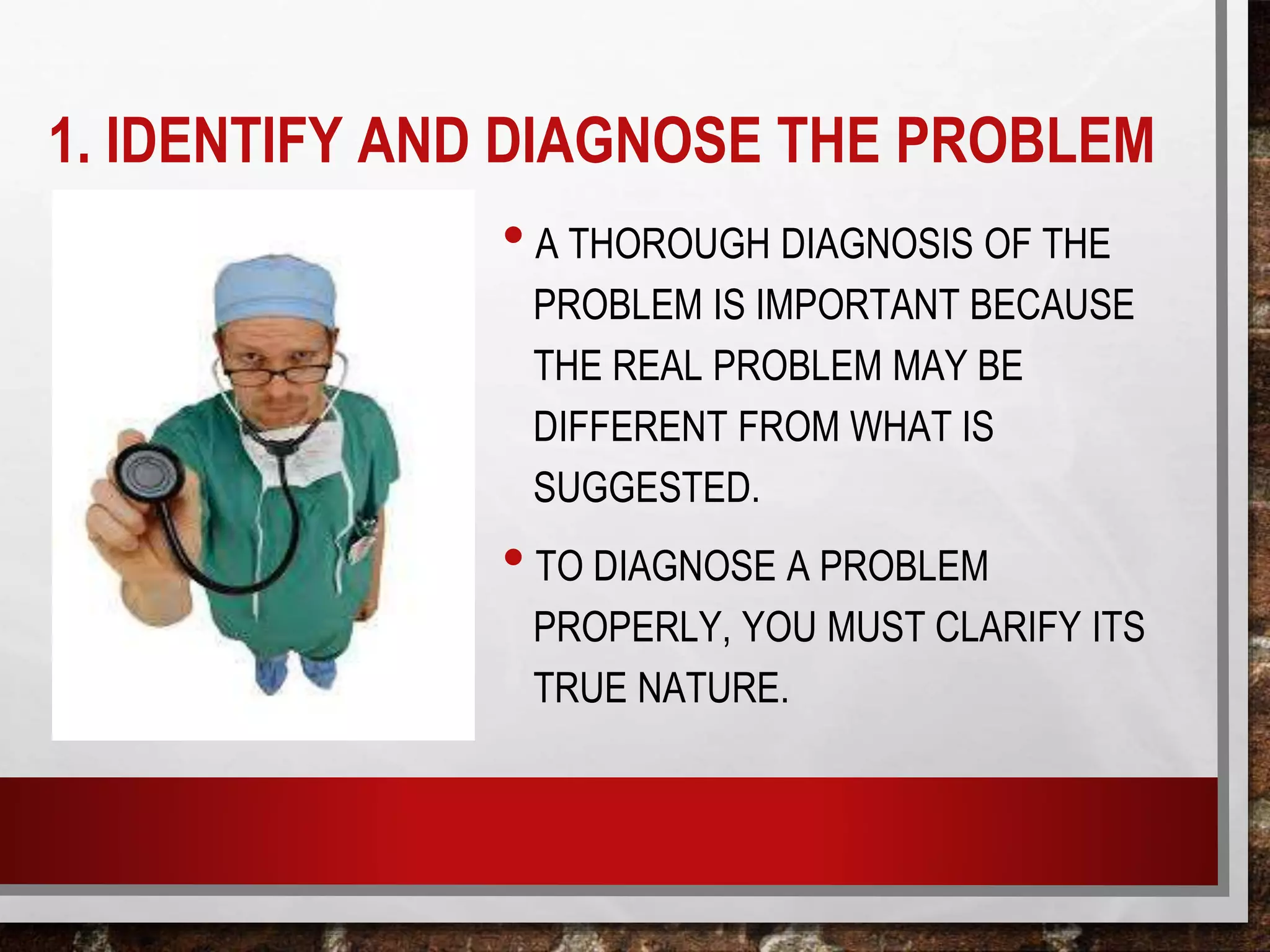 1. IDENTIFY AND DIAGNOSE THE PROBLEM

• A THOROUGH DIAGNOSIS OF THE PROBLEM IS IMPORTANT BECAUSE THE REAL PROBLEM MAY BE DIFFERENT FROM WHAT IS SUGGESTED.

• TO DIAGNOSE A PROBLEM PROPERLY, YOU MUST CLARIFY ITS TRUE NATURE.